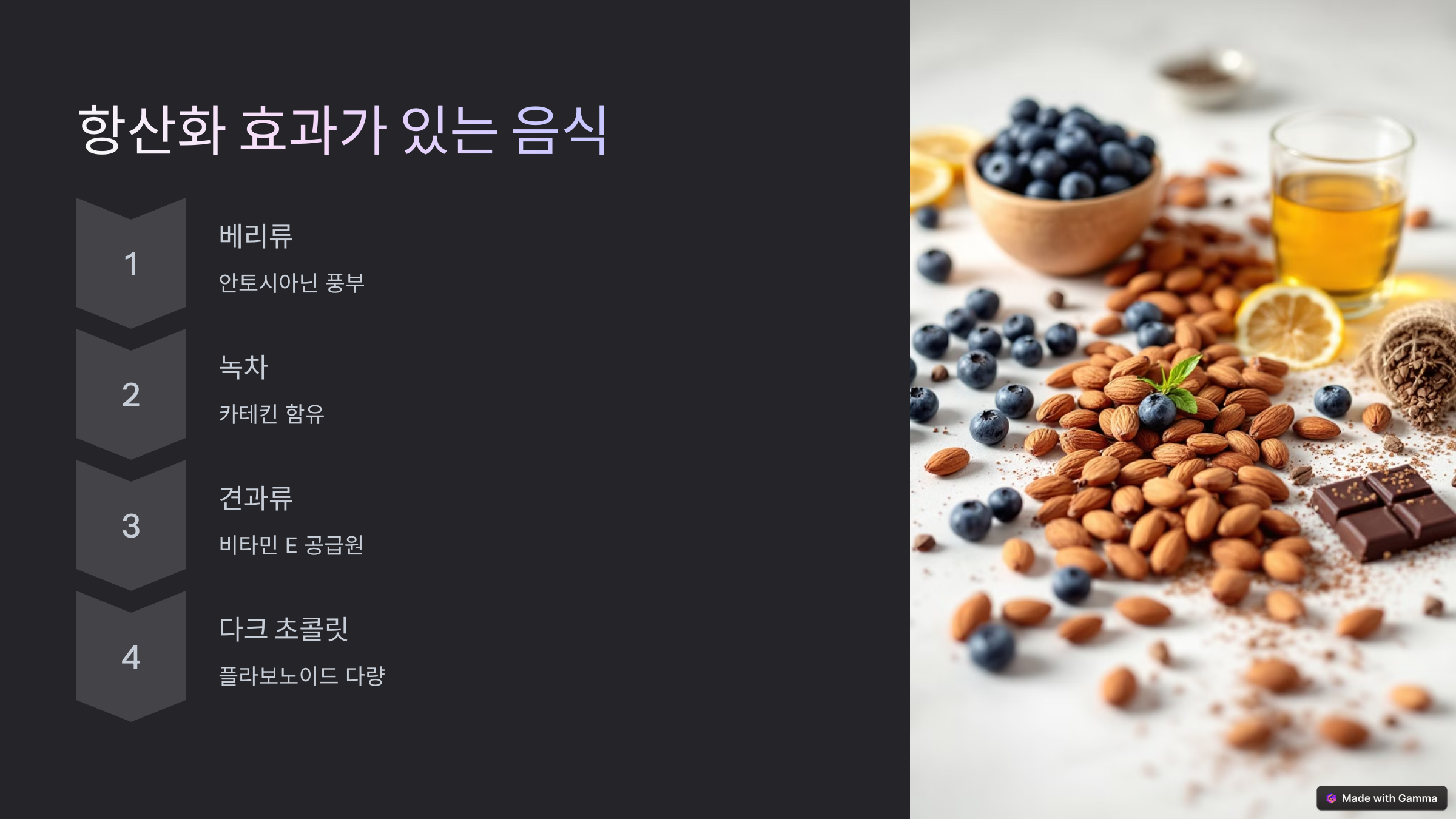 항산화 효과가 있는 음식

1

베리류

안토시아닌 풍부

2

녹차

카테킨 함유

3

견과류

비타민 E 공급원

4

다크 초콜릿

플라보노이드 다량

Made with Gamma